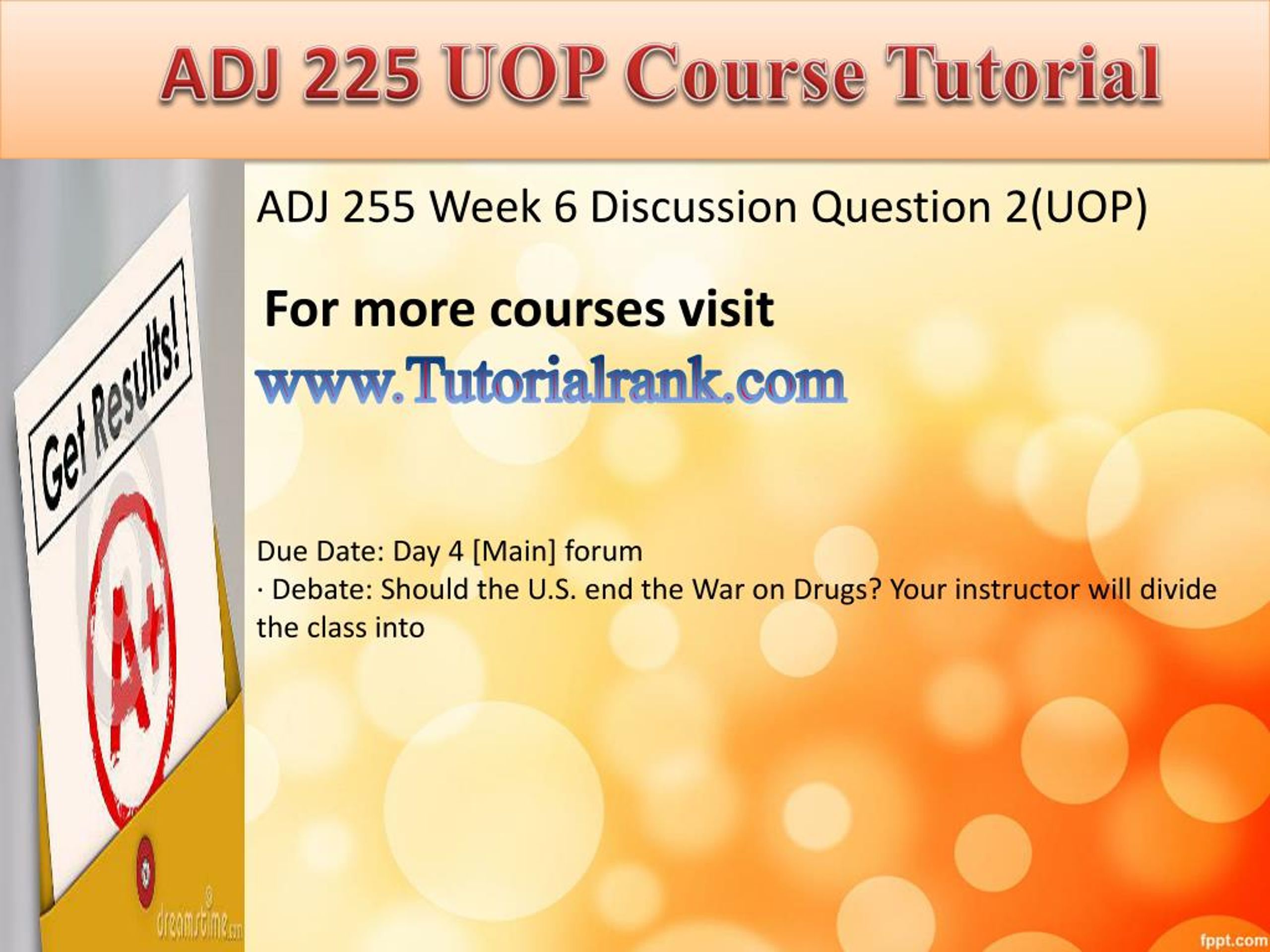 ADJ 225 UOP Course Tutorial

Get Results!

A+

dreamstime.com

ADJ 255 Week 6 Discussion Question 2(UOP)

For more courses visit

www.Tutorialrank.com

Due Date: Day 4 [Main] forum
· Debate: Should the U.S. end the War on Drugs? Your instructor will divide the class into

fppt.com